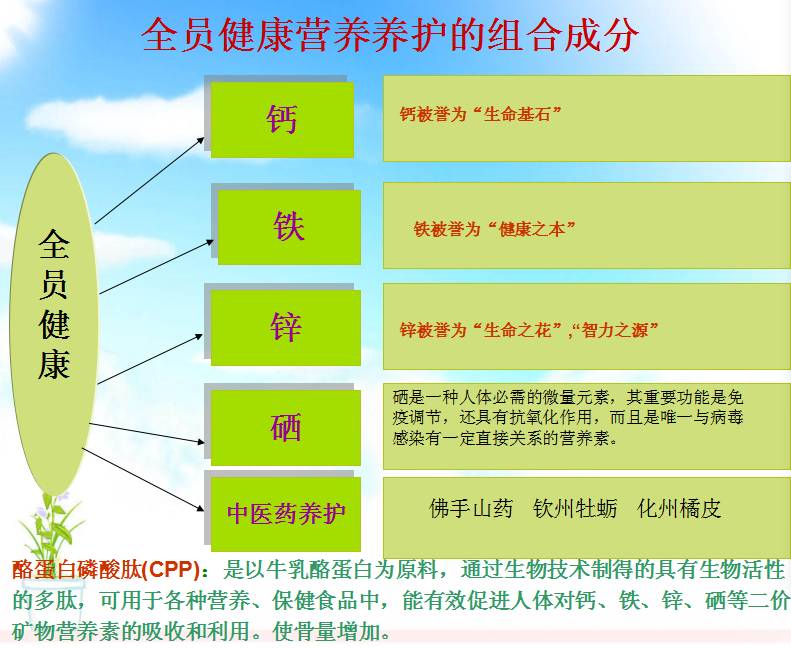 全员健康营养养护的组合成分

全员健康

钙

钙被誉为“生命基石”

铁

铁被誉为“健康之本”

锌

锌被誉为“生命之花”,“智力之源”

硒

硒是一种人体必需的微量元素，其重要功能是免疫调节，还具有抗氧化作用，而且是唯一与病毒感染有一定直接关系的营养素。

中医药养护

佛手山药　钦州牡蛎　化州橘皮

酪蛋白磷酸肽(CPP)：是以牛乳酪蛋白为原料，通过生物技术制得的具有生物活性的多肽，可用于各种营养、保健食品中，能有效促进人体对钙、铁、锌、硒等二价矿物营养素的吸收和利用。使骨量增加。